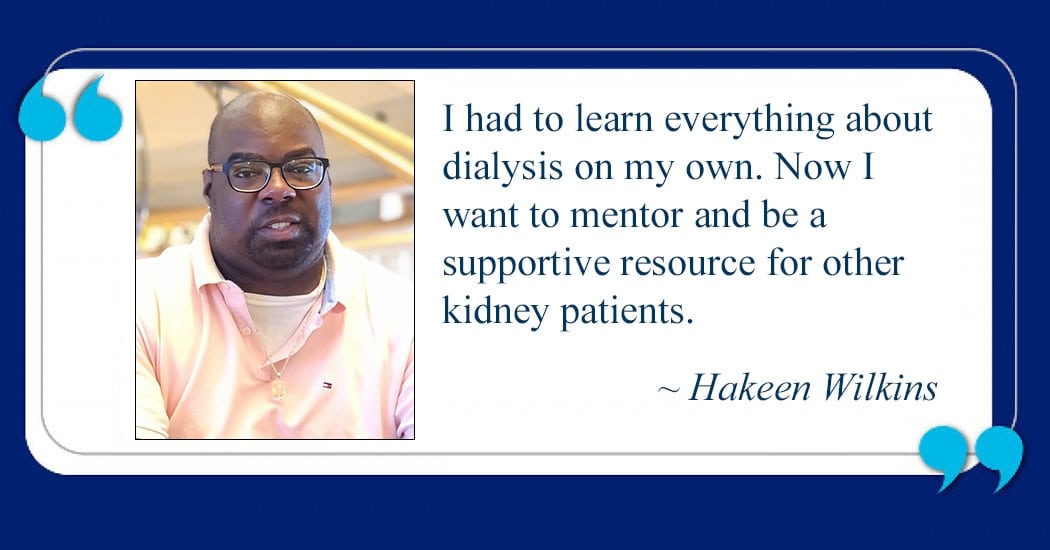 I had to learn everything about dialysis on my own. Now I want to mentor and be a supportive resource for other kidney patients.

~ Hakeen Wilkins